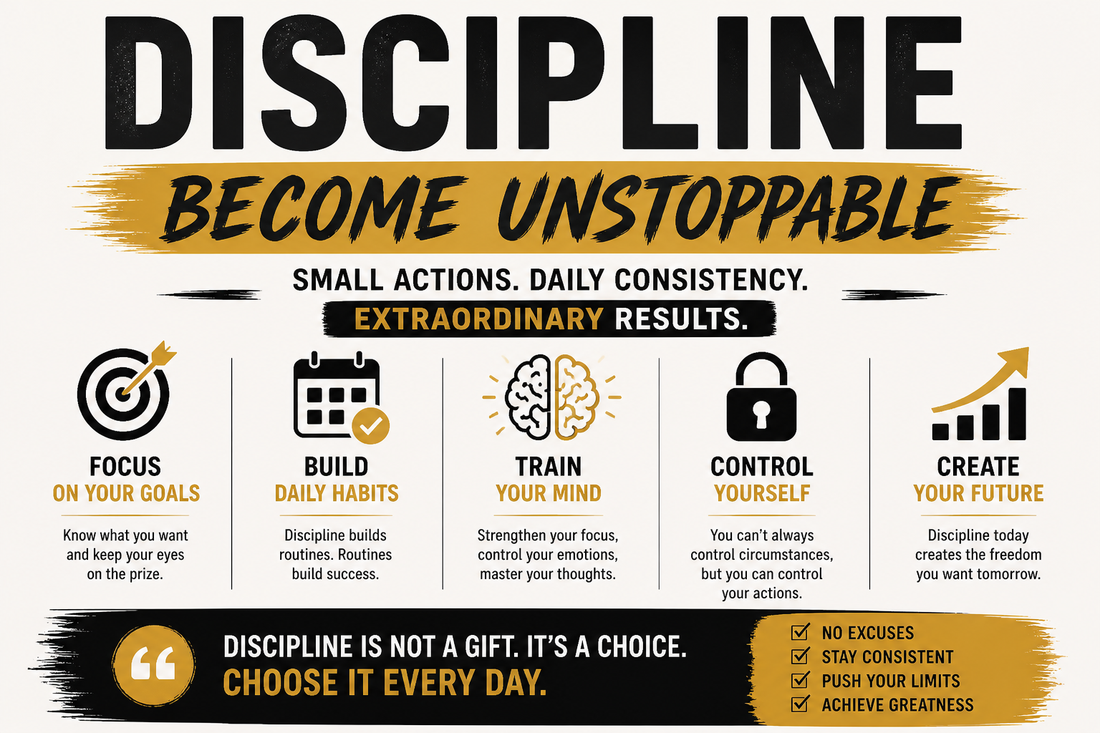 DISCIPLINE

BECOME UNSTOPPABLE

SMALL ACTIONS. DAILY CONSISTENCY.

EXTRAORDINARY RESULTS.

FOCUS
ON YOUR GOALS

Know what you want and keep your eyes on the prize.

BUILD
DAILY HABITS

Discipline builds routines. Routines build success.

TRAIN
YOUR MIND

Strengthen your focus, control your emotions, master your thoughts.

CONTROL
YOURSELF

You can't always control circumstances, but you can control your actions.

CREATE
YOUR FUTURE

Discipline today creates the freedom you want tomorrow.

"

DISCIPLINE IS NOT A GIFT. IT'S A CHOICE.
CHOOSE IT EVERY DAY.

☑ NO EXCUSES
☑ STAY CONSISTENT
☑ PUSH YOUR LIMITS
☑ ACHIEVE GREATNESS